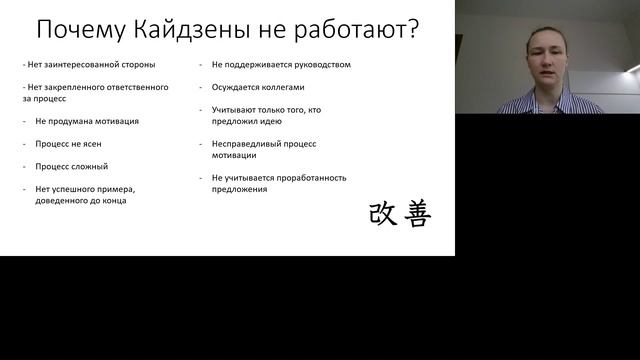 Почему Кайдзены не работают?

- Нет заинтересованной стороны

- Нет закрепленного ответственного за процесс

- Не продумана мотивация

- Процесс не ясен

- Процесс сложный

- Нет успешного примера, доведенного до конца

- Не поддерживается руководством

- Осуждается коллегами

- Учитывают только того, кто предложил идею

- Несправедливый процесс мотивации

- Не учитывается проработанность предложения

改善